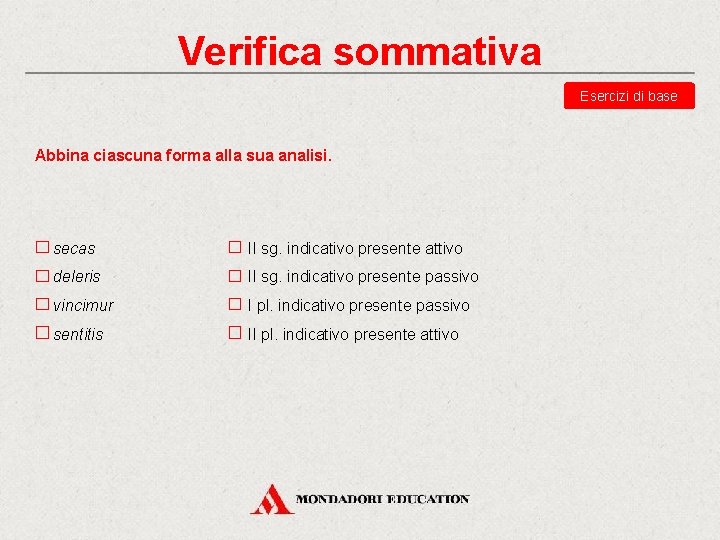 Verifica sommativa

Esercizi di base

Abbina ciascuna forma alla sua analisi.

☐ secas
☐ deleris
☐ vincimur
☐ sentitis

☐ II sg. indicativo presente attivo
☐ II sg. indicativo presente passivo
☐ I pl. indicativo presente passivo
☐ II pl. indicativo presente attivo

MONDADORI EDUCATION